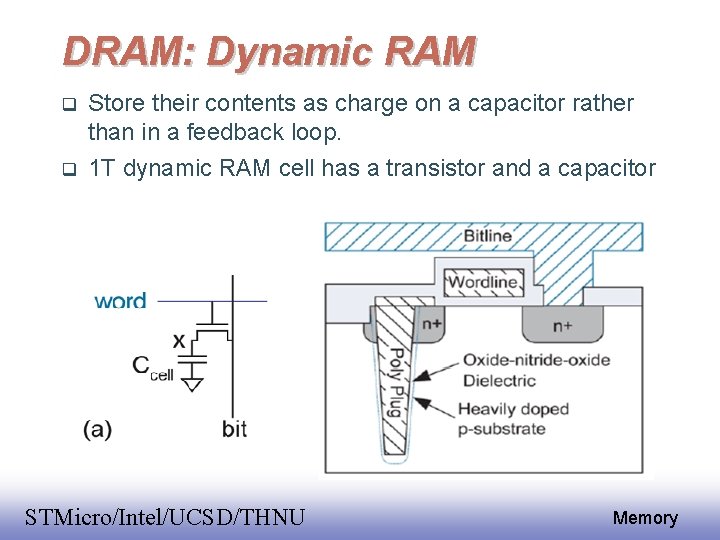 DRAM: Dynamic RAM

❑ Store their contents as charge on a capacitor rather than in a feedback loop.

❑ 1T dynamic RAM cell has a transistor and a capacitor

word

x

$C_{cell}$

(a)

bit

Bitline

Wordline

n+

n+

Poly Plug

Oxide-nitride-oxide Dielectric

Heavily doped p-substrate

STMicro/Intel/UCSD/THNU

Memory